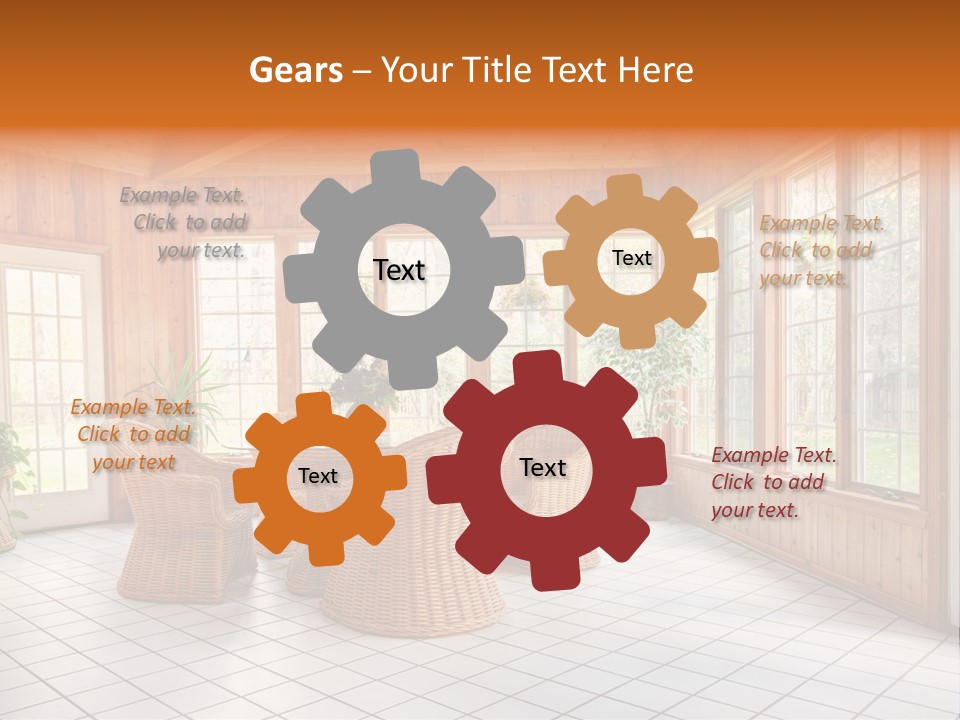 Gears – Your Title Text Here

Example Text. Click to add your text.

Text

Text

Example Text. Click to add your text.

Example Text. Click to add your text

Text

Text

Example Text. Click to add your text.